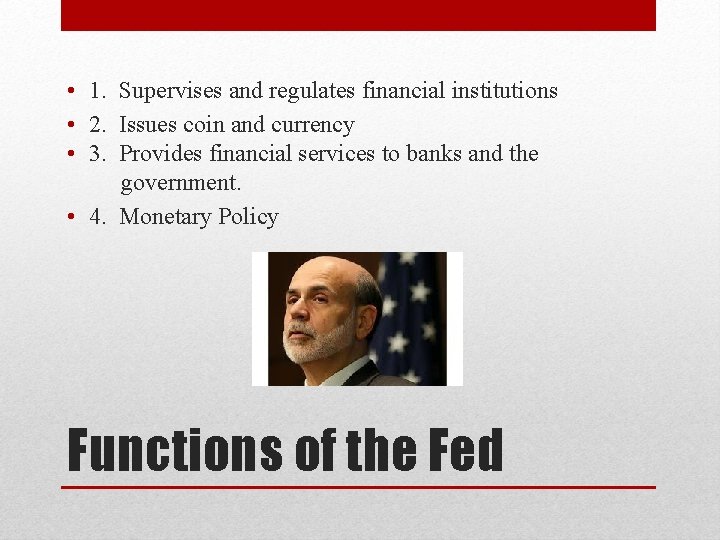 • 1. Supervises and regulates financial institutions
• 2. Issues coin and currency
• 3. Provides financial services to banks and the government.
• 4. Monetary Policy

Functions of the Fed